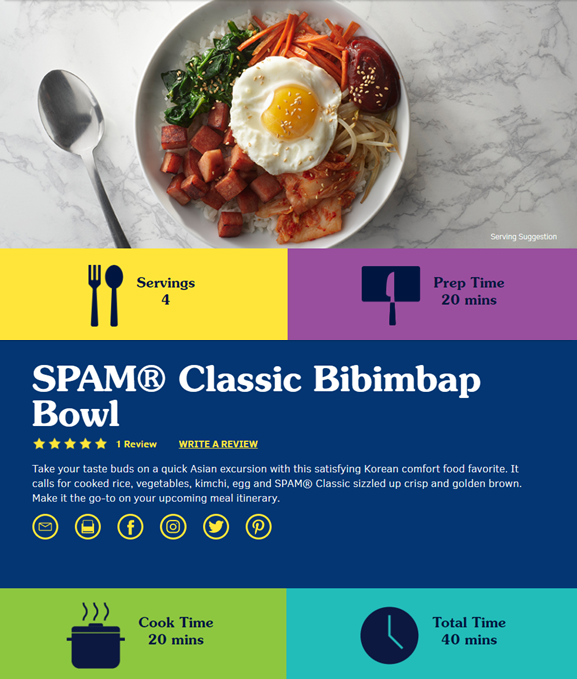 Serving Suggestion

Servings
4

Prep Time
20 mins

SPAM® Classic Bibimbap Bowl

1 Review WRITE A REVIEW

Take your taste buds on a quick Asian excursion with this satisfying Korean comfort food favorite. It calls for cooked rice, vegetables, kimchi, egg and SPAM® Classic sizzled up crisp and golden brown. Make it the go-to on your upcoming meal itinerary.

Cook Time
20 mins

Total Time
40 mins